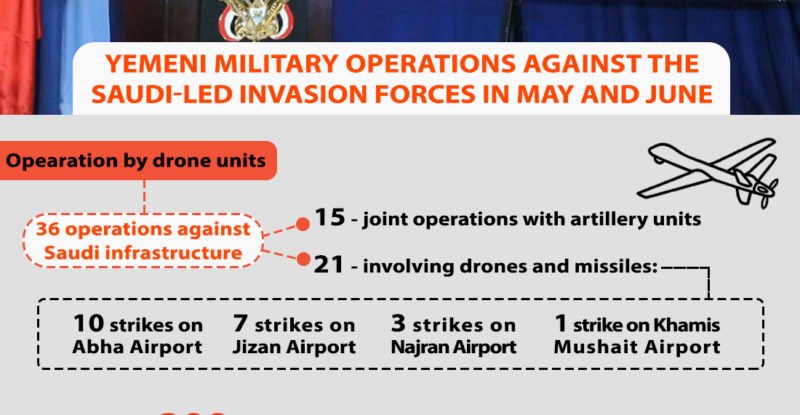 YEMENI MILITARY OPERATIONS AGAINST THE SAUDI-LED INVASION FORCES IN MAY AND JUNE

Opearation by drone units

36 operations against Saudi infrastructure

15 - joint operations with artillery units

21 - involving drones and missiles:

10 strikes on Abha Airport

7 strikes on Jizan Airport

3 strikes on Najran Airport

1 strike on Khamis Mushait Airport